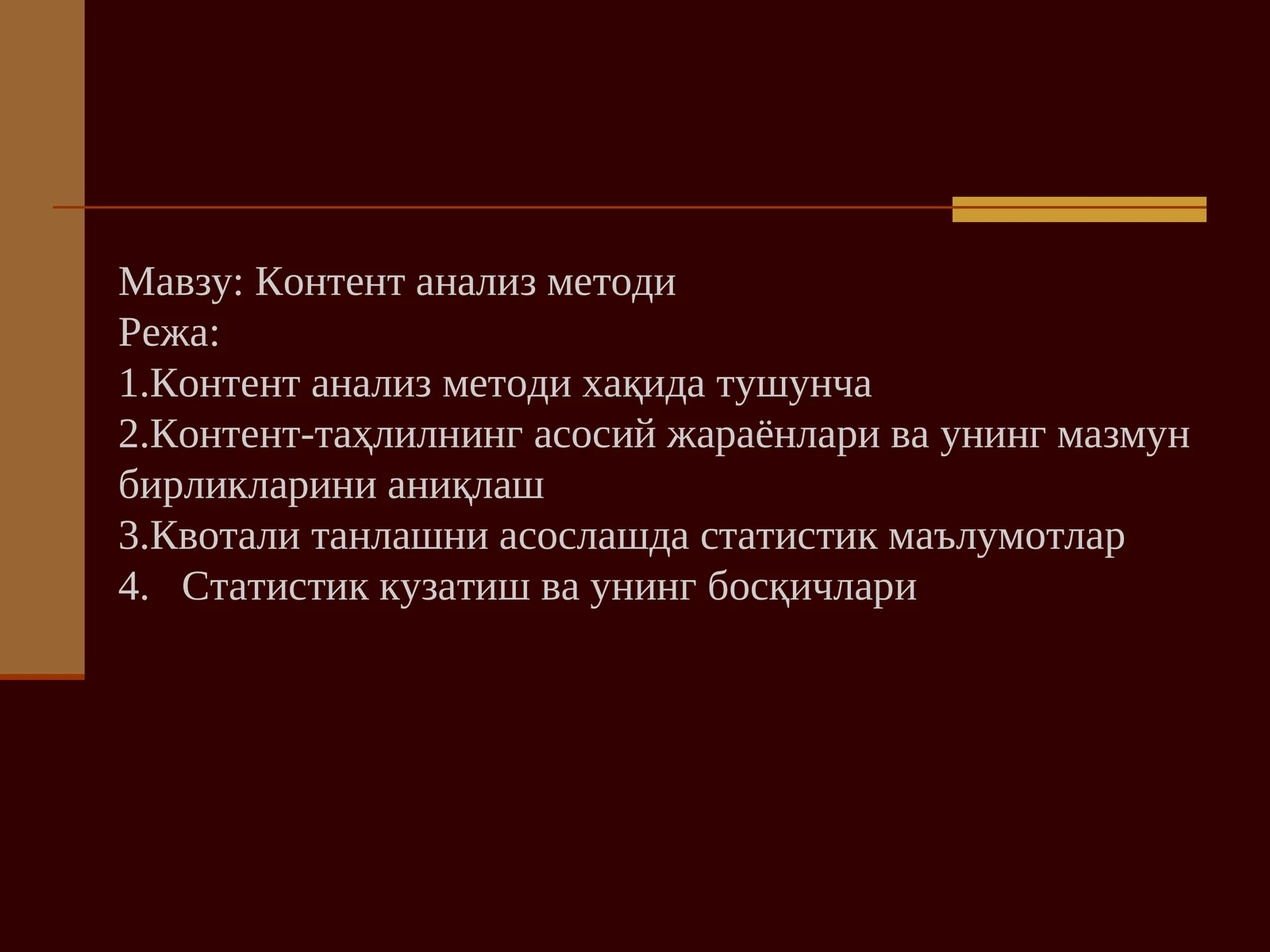 Мавзу: Контент анализ методи
Режа:
1.Контент анализ методи хақида тушунча
2.Контент-таҳлилнинг асосий жараёнлари ва унинг мазмун бирликларини аниқлаш
3.Квотали танлашни асослашда статистик маълумотлар
4. Статистик кузатиш ва унинг босқичлари